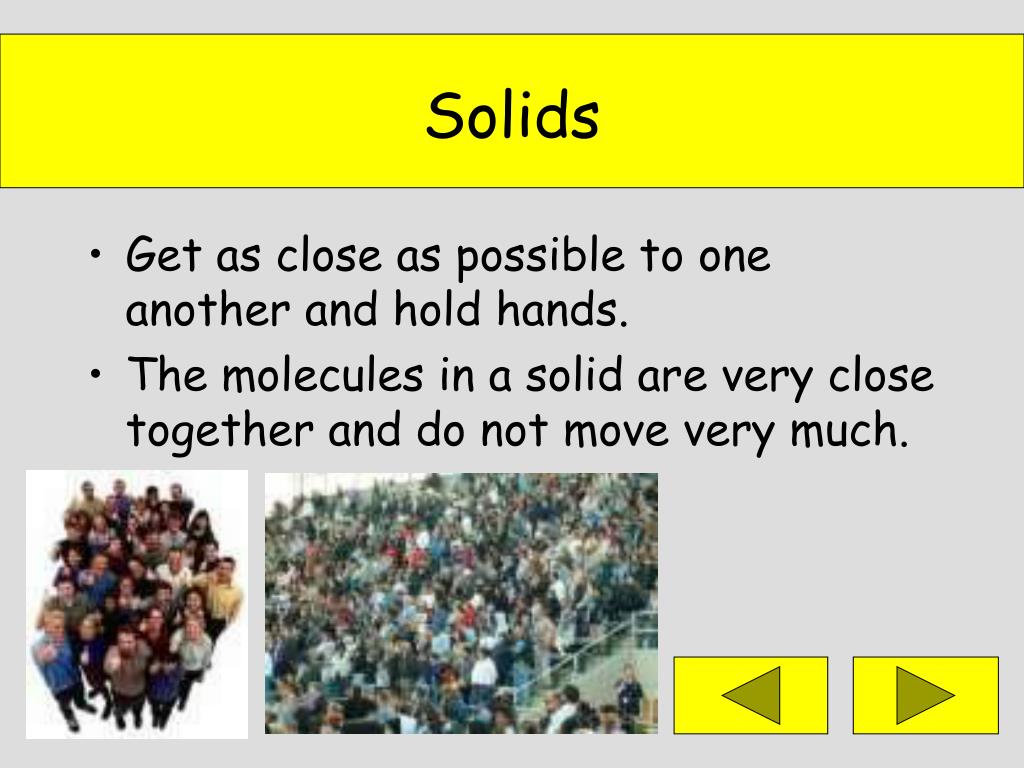 Solids

• Get as close as possible to one another and hold hands.
• The molecules in a solid are very close together and do not move very much.